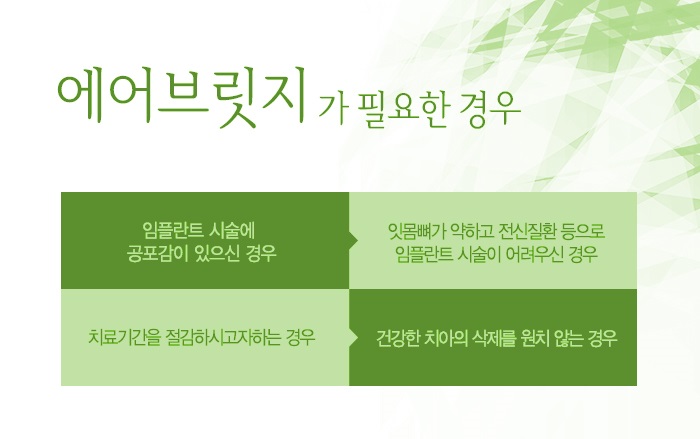 에어브릿지 가 필요한 경우

임플란트 시술에
공포감이 있으신 경우

잇몸뼈가 약하고 전신질환 등으로
임플란트 시술이 어려우신 경우

치료기간을 절감하시고자하는 경우

건강한 치아의 삭제를 원치 않는 경우